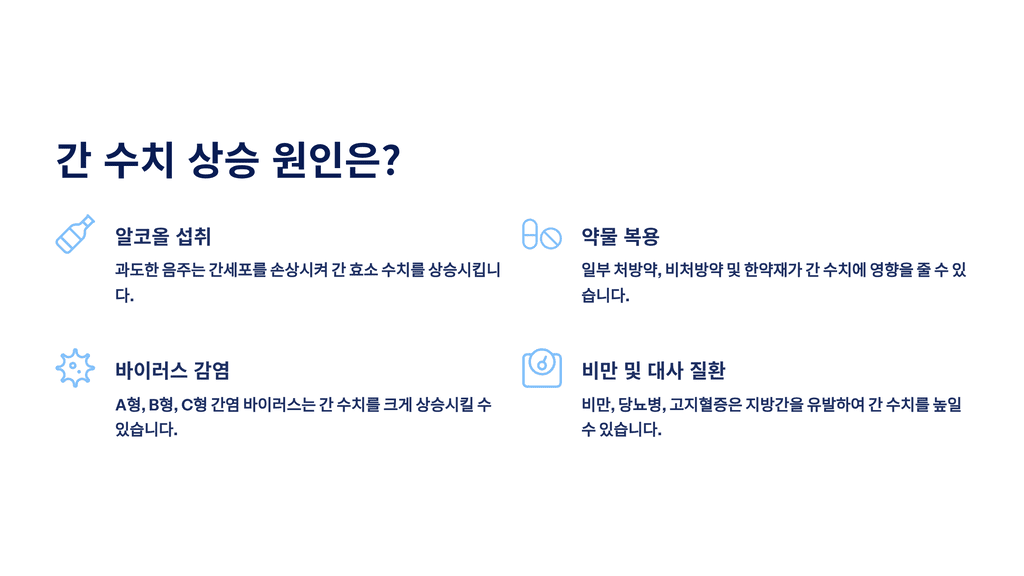 간 수치 상승 원인은?

알코올 섭취

과도한 음주는 간세포를 손상시켜 간 효소 수치를 상승시킵니다.

약물 복용

일부 처방약, 비처방약 및 한약재가 간 수치에 영향을 줄 수 있습니다.

바이러스 감염

A형, B형, C형 간염 바이러스는 간 수치를 크게 상승시킬 수 있습니다.

비만 및 대사 질환

비만, 당뇨병, 고지혈증은 지방간을 유발하여 간 수치를 높일 수 있습니다.